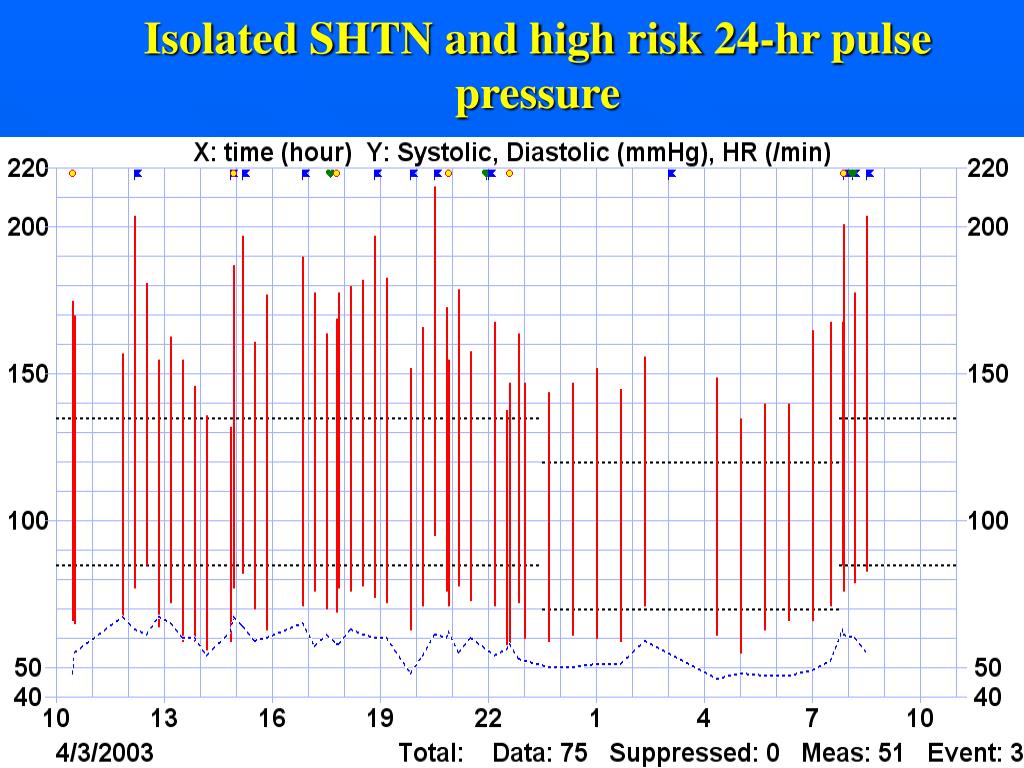 Isolated SHTN and high risk 24-hr pulse pressure

X: time (hour) Y: Systolic, Diastolic (mmHg), HR (/min)

220
200
150
100
50
40

220
200
150
100
50
40

10 13 16 19 22 1 4 7 10

4/3/2003

Total: Data: 75 Suppressed: 0 Meas: 51 Event: 3